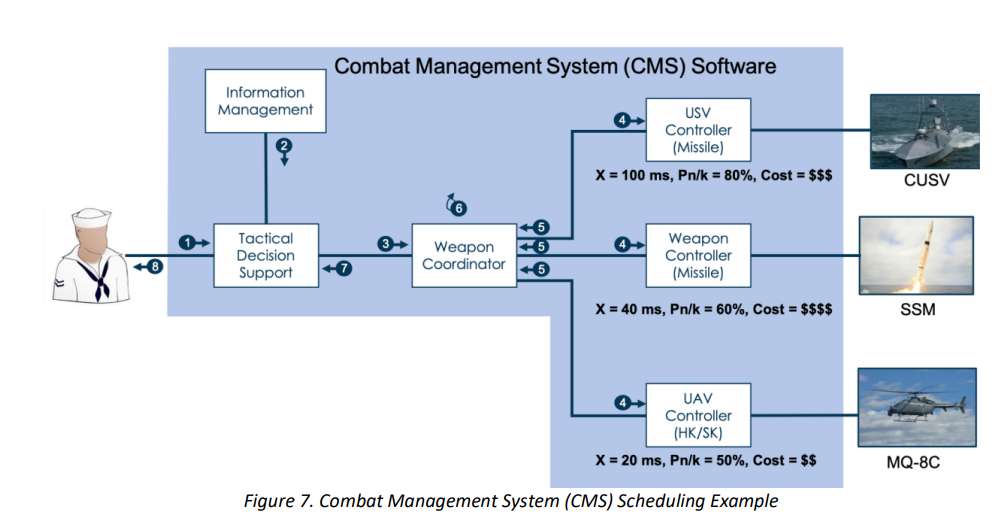 Combat Management System (CMS) Software

Information Management

2

1

Tactical Decision Support

8

7

3

Weapon Coordinator

6

5

5

5

4

USV Controller (Missile)

X = 100 ms, Pn/k = 80%, Cost = $$$

CUSV

4

Weapon Controller (Missile)

X = 40 ms, Pn/k = 60%, Cost = $$$$

SSM

4

UAV Controller (HK/SK)

X = 20 ms, Pn/k = 50%, Cost = $$

MQ-8C

Figure 7. Combat Management System (CMS) Scheduling Example